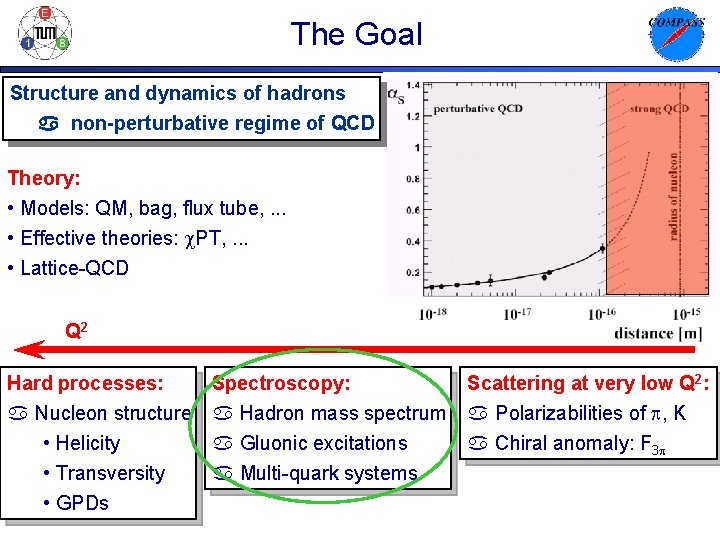 TUM E 1 8

The Goal

COMPASS

Structure and dynamics of hadrons
♋ non-perturbative regime of QCD

Theory:
• Models: QM, bag, flux tube, ...
• Effective theories: $\chi$PT, ...
• Lattice-QCD

$\alpha_S$
1.4
1.2
1
0.8
0.6
0.4
0.2
perturbative QCD
strong QCD
radius of nucleon
$10^{-18}$ $10^{-17}$ $10^{-16}$ $10^{-15}$
distance [m]

$Q^2$

Hard processes:
♋ Nucleon structure
• Helicity
• Transversity
• GPDs

Spectroscopy:
♋ Hadron mass spectrum
♋ Gluonic excitations
♋ Multi-quark systems

Scattering at very low $Q^2$:
♋ Polarizabilities of $\pi$, K
♋ Chiral anomaly: $F_{3\pi}$